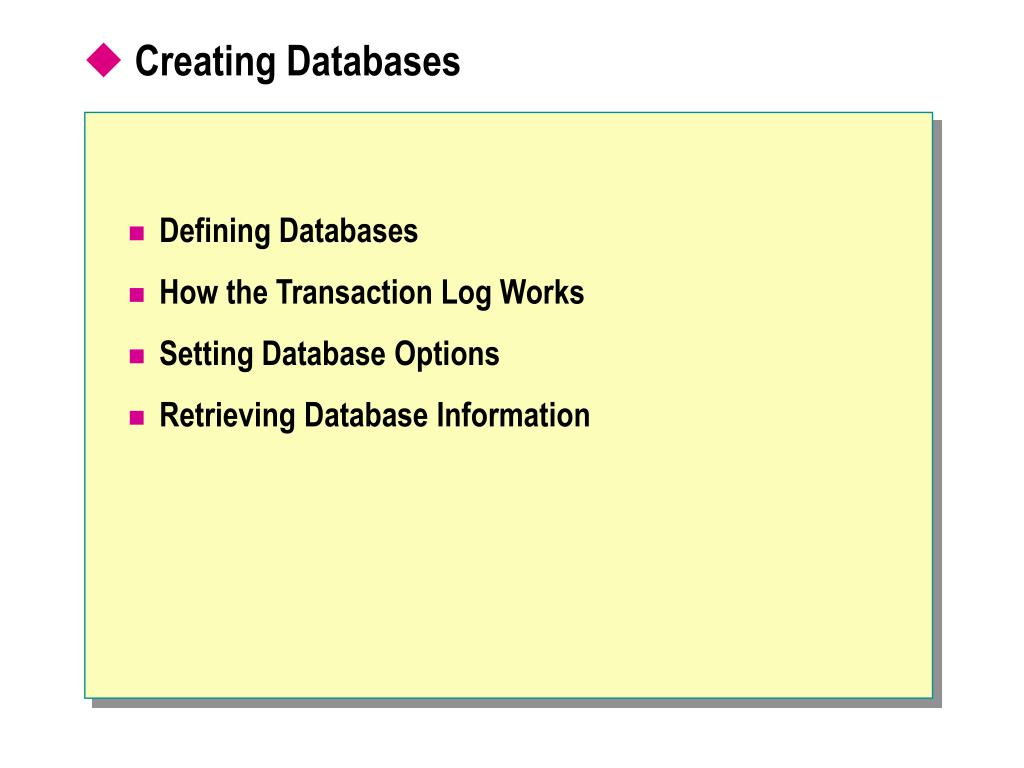 Creating Databases

- Defining Databases
- How the Transaction Log Works
- Setting Database Options
- Retrieving Database Information